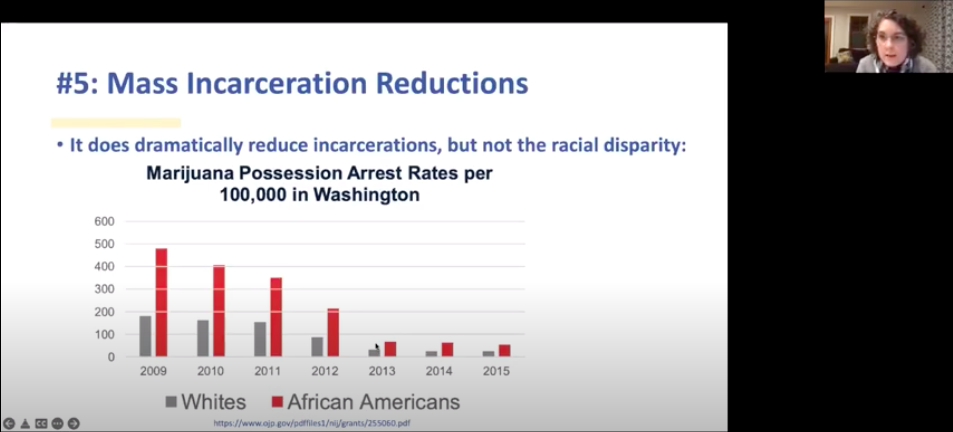 #5: Mass Incarceration Reductions

• It does dramatically reduce incarcerations, but not the racial disparity:

Marijuana Possession Arrest Rates per 100,000 in Washington

600
500
400
300
200
100
0

2009 2010 2011 2012 2013 2014 2015

Whites African Americans

https://www.ojp.gov/pdffiles1/nij/grants/255060.pdf